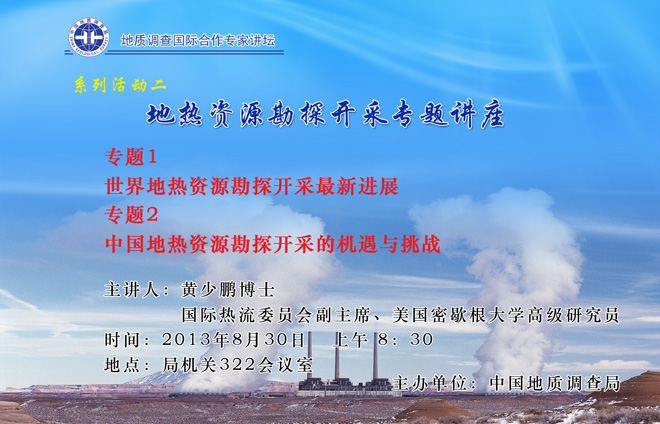 地质调查国际合作专家讲坛

系列活动二

地热资源勘探开采专题讲座

专题1
世界地热资源勘探开采最新进展
专题2
中国地热资源勘探开采的机遇与挑战

主讲人：黄少鹏博士
国际热流委员会副主席、美国密歇根大学高级研究员
时间：2013年8月30日 上午 8：30
地点：局机关322会议室
主办单位：中国地质调查局